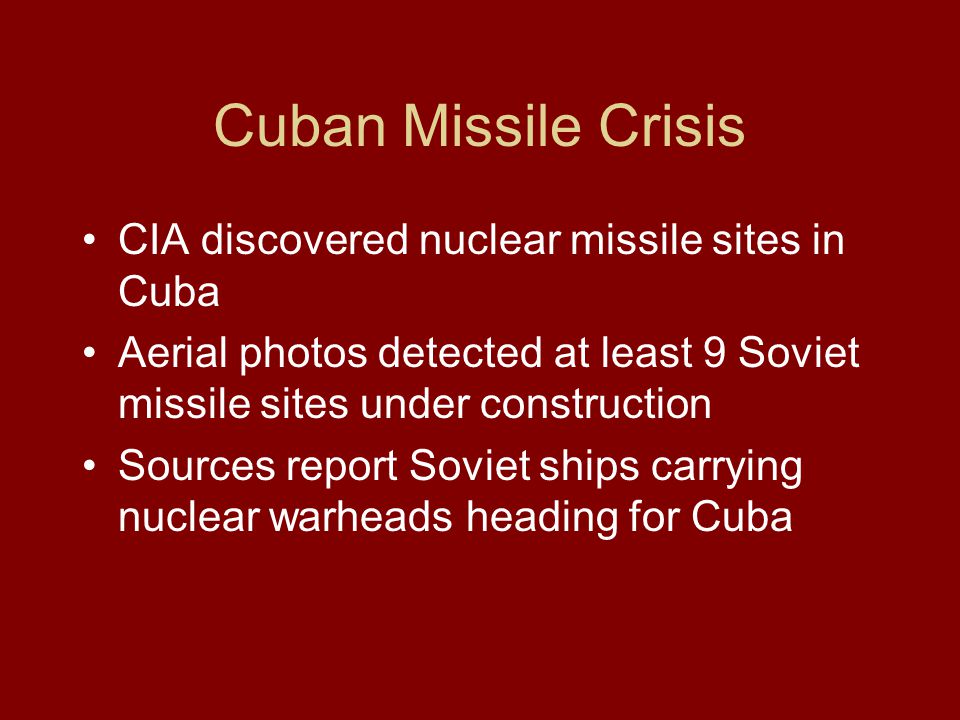 Cuban Missile Crisis

• CIA discovered nuclear missile sites in Cuba
• Aerial photos detected at least 9 Soviet missile sites under construction
• Sources report Soviet ships carrying nuclear warheads heading for Cuba